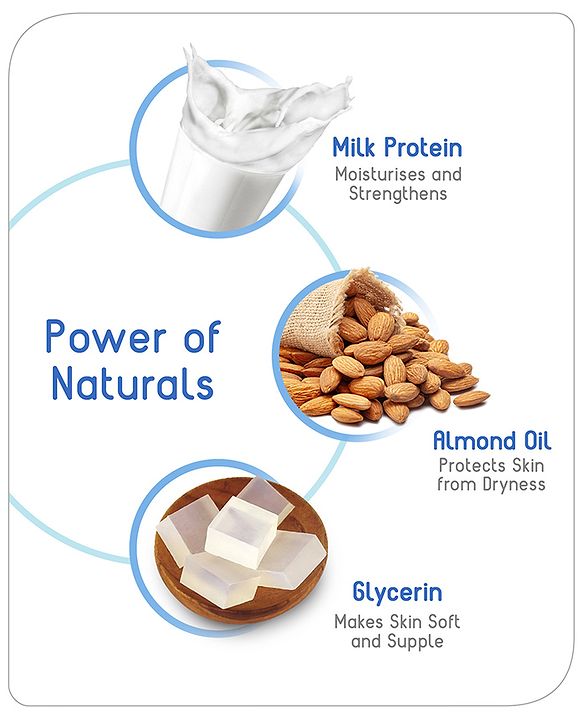 Milk Protein
Moisturises and Strengthens

Power of Naturals

Almond Oil
Protects Skin from Dryness

Glycerin
Makes Skin Soft and Supple